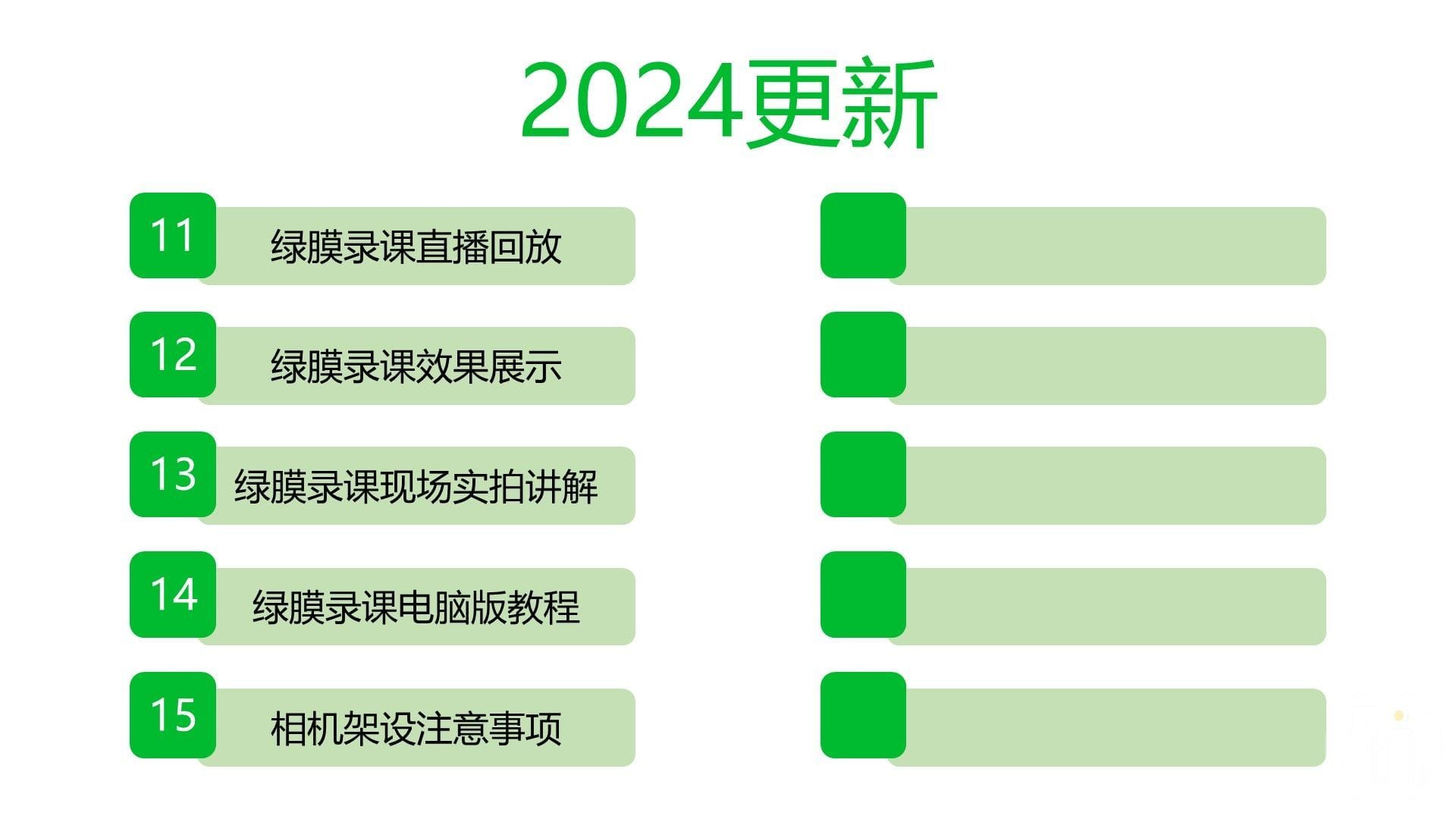 2024更新

11 绿膜录课直播回放

12 绿膜录课效果展示

13 绿膜录课现场实拍讲解

14 绿膜录课电脑版教程

15 相机架设注意事项